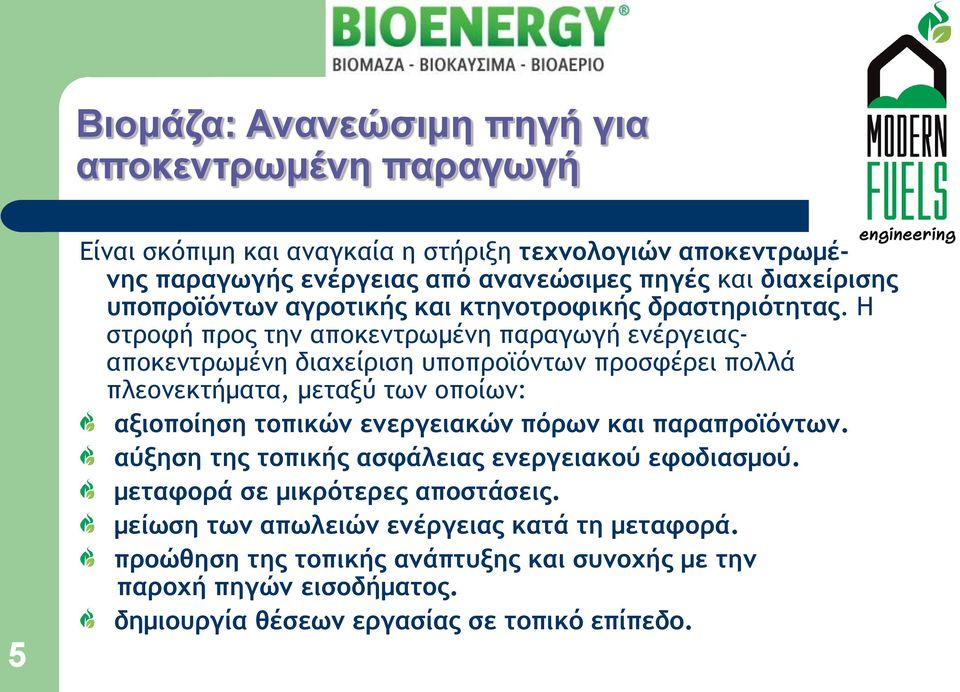 BIOENERGY®
ΒΙΟΜΑΖΑ - ΒΙΟΚΑΥΣΙΜΑ - ΒΙΟΑΕΡΙΟ

MODERN FUELS engineering

Βιομάζα: Ανανεώσιμη πηγή για αποκεντρωμένη παραγωγή

Είναι σκόπιμη και αναγκαία η στήριξη τεχνολογιών αποκεντρωμένης παραγωγής ενέργειας από ανανεώσιμες πηγές και διαχείρισης υποπροϊόντων αγροτικής και κτηνοτροφικής δραστηριότητας. Η στροφή προς την αποκεντρωμένη παραγωγή ενέργειας-αποκεντρωμένη διαχείριση υποπροϊόντων προσφέρει πολλά πλεονεκτήματα, μεταξύ των οποίων:

αξιοποίηση τοπικών ενεργειακών πόρων και παραπροϊόντων.

αύξηση της τοπικής ασφάλειας ενεργειακού εφοδιασμού.

μεταφορά σε μικρότερες αποστάσεις.

μείωση των απωλειών ενέργειας κατά τη μεταφορά.

προώθηση της τοπικής ανάπτυξης και συνοχής με την παροχή πηγών εισοδήματος.

δημιουργία θέσεων εργασίας σε τοπικό επίπεδο.

5